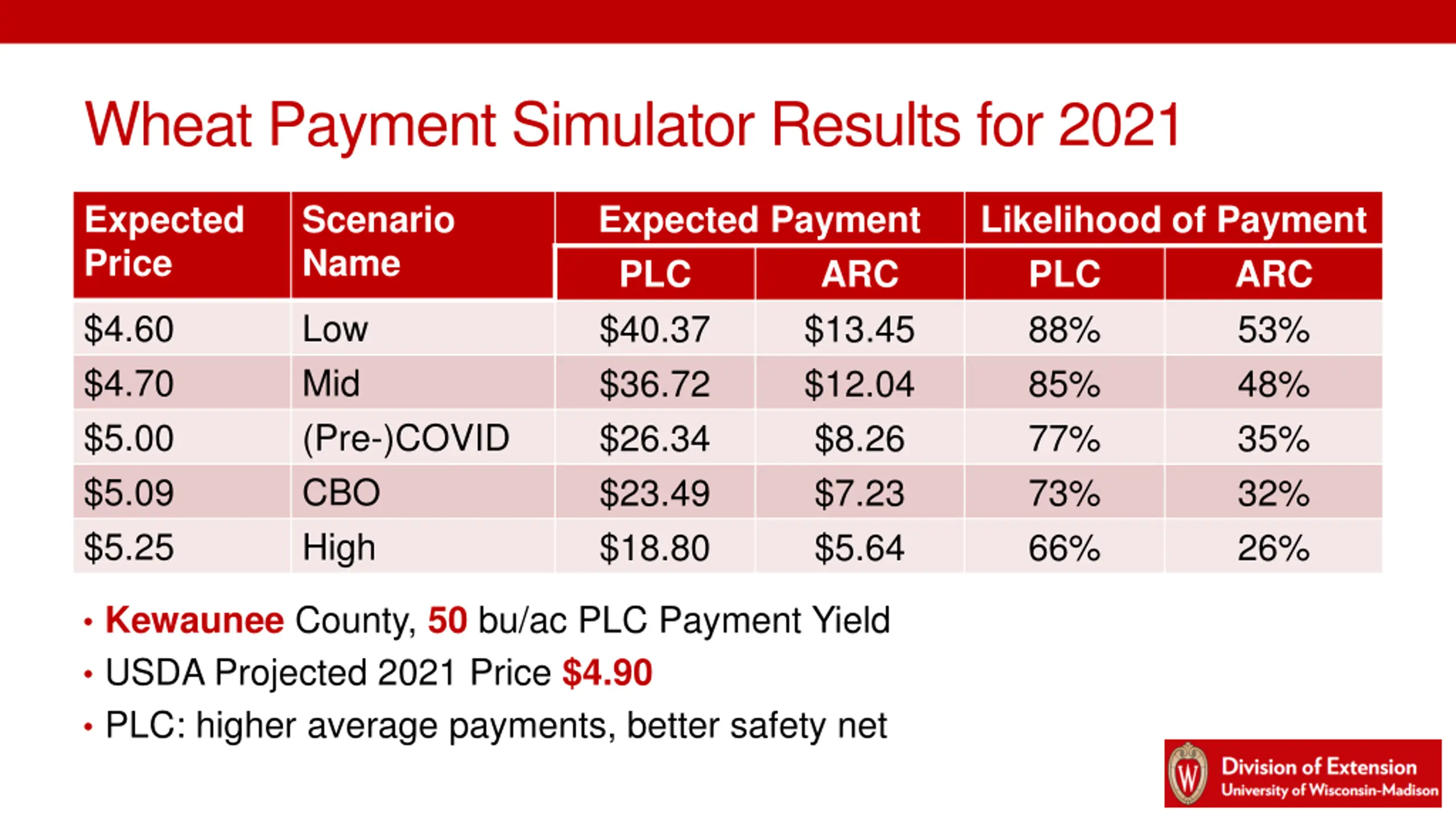 Wheat Payment Simulator Results for 2021

| Expected Price | Scenario Name | Expected Payment PLC | Expected Payment ARC | Likelihood of Payment PLC | Likelihood of Payment ARC |
|---|---|---|---|---|---|
| \$4.60 | Low | \$40.37 | \$13.45 | 88% | 53% |
| \$4.70 | Mid | \$36.72 | \$12.04 | 85% | 48% |
| \$5.00 | (Pre-)COVID | \$26.34 | \$8.26 | 77% | 35% |
| \$5.09 | CBO | \$23.49 | \$7.23 | 73% | 32% |
| \$5.25 | High | \$18.80 | \$5.64 | 66% | 26% |

• Kewaunee County, 50 bu/ac PLC Payment Yield
• USDA Projected 2021 Price \$4.90
• PLC: higher average payments, better safety net

W
Division of Extension
University of Wisconsin-Madison